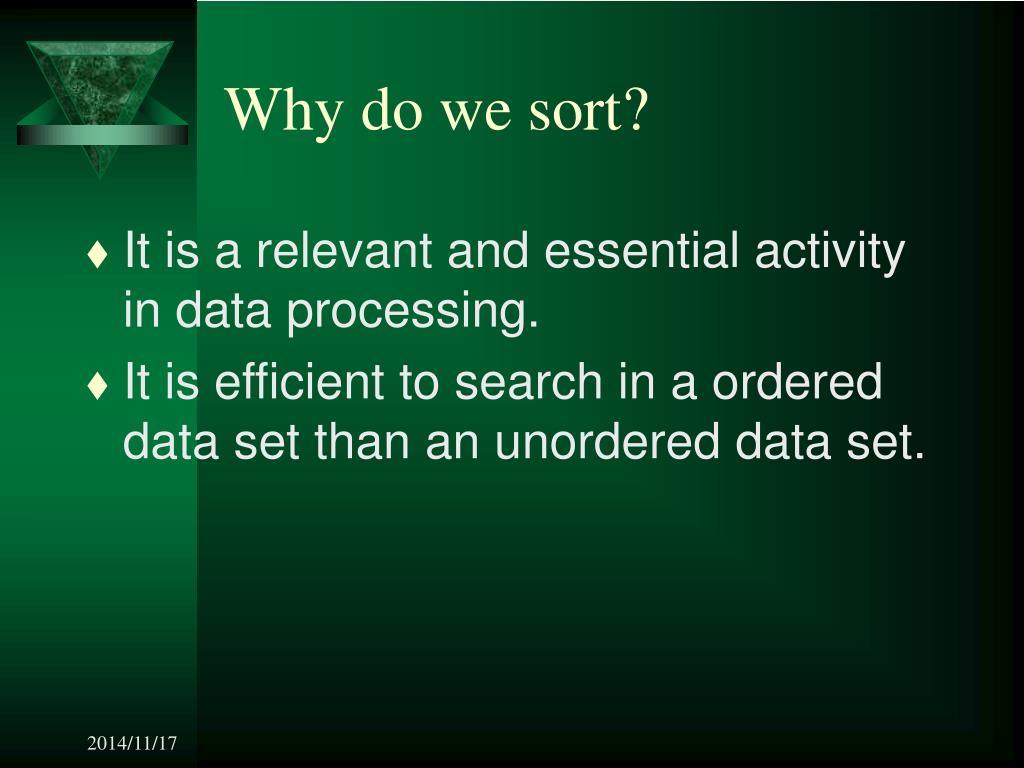 Why do we sort?

♦ It is a relevant and essential activity in data processing.

♦ It is efficient to search in a ordered data set than an unordered data set.

2014/11/17